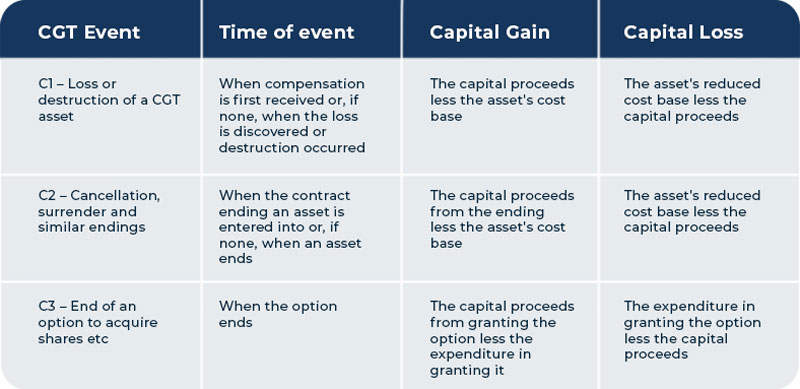 | CGT Event | Time of event | Capital Gain | Capital Loss |
|---|---|---|---|
| C1 – Loss or destruction of a CGT asset | When compensation is first received or, if none, when the loss is discovered or destruction occurred | The capital proceeds less the asset's cost base | The asset's reduced cost base less the capital proceeds |
| C2 – Cancellation, surrender and similar endings | When the contract ending an asset is entered into or, if none, when an asset ends | The capital proceeds from the ending less the asset's cost base | The asset's reduced cost base less the capital proceeds |
| C3 – End of an option to acquire shares etc | When the option ends | The capital proceeds from granting the option less the expenditure in granting it | The expenditure in granting the option less the capital proceeds |